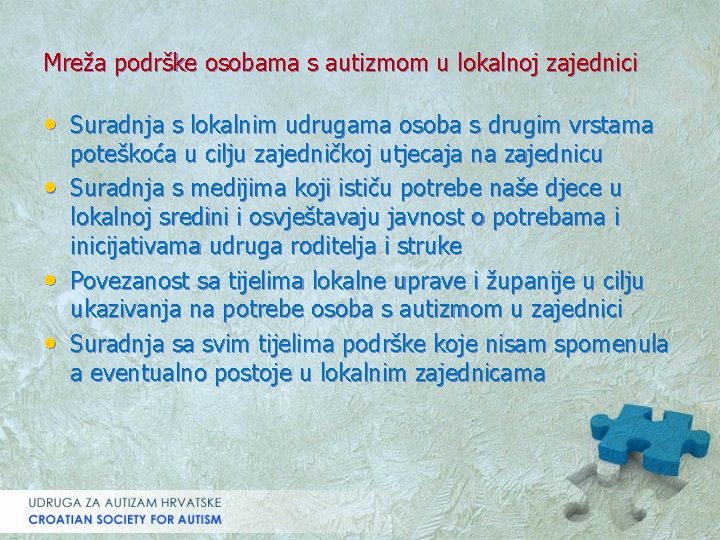 Mreža podrške osobama s autizmom u lokalnoj zajednici

• Suradnja s lokalnim udrugama osoba s drugim vrstama poteškoća u cilju zajedničkoj utjecaja na zajednicu
• Suradnja s medijima koji ističu potrebe naše djece u lokalnoj sredini i osvještavaju javnost o potrebama i inicijativama udruga roditelja i struke
• Povezanost sa tijelima lokalne uprave i županije u cilju ukazivanja na potrebe osoba s autizmom u zajednici
• Suradnja sa svim tijelima podrške koje nisam spomenula a eventualno postoje u lokalnim zajednicama

UDRUGA ZA AUTIZAM HRVATSKE
CROATIAN SOCIETY FOR AUTISM